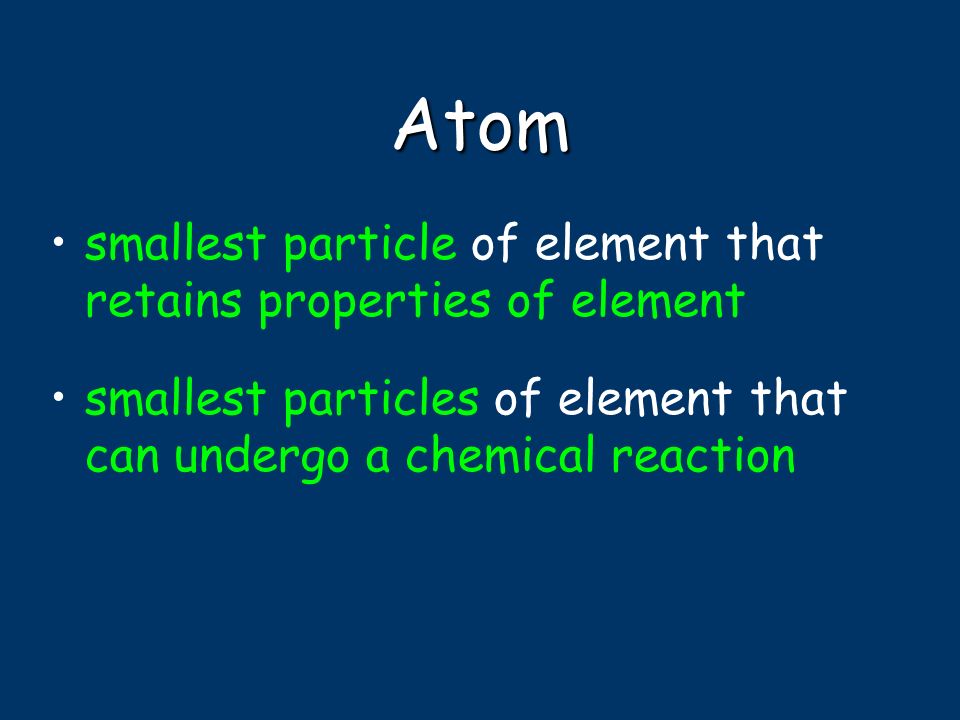 Atom

• smallest particle of element that retains properties of element

• smallest particles of element that can undergo a chemical reaction